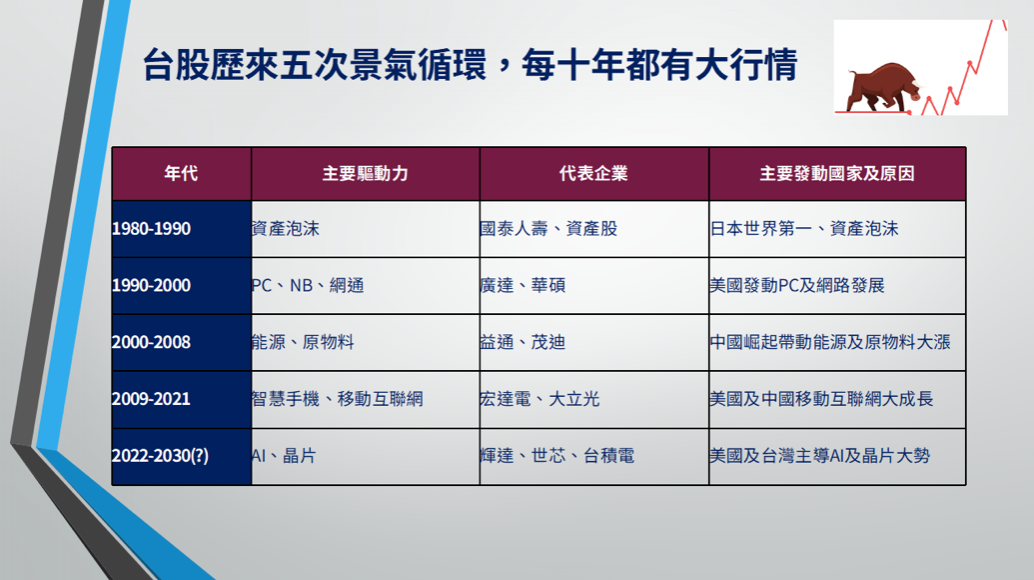 台股歷來五次景氣循環，每十年都有大行情

| 年代 | 主要驅動力 | 代表企業 | 主要發動國家及原因 |
|---|---|---|---|
| 1980-1990 | 資產泡沫 | 國泰人壽、資產股 | 日本世界第一、資產泡沫 |
| 1990-2000 | PC、NB、網通 | 廣達、華碩 | 美國發動PC及網路發展 |
| 2000-2008 | 能源、原物料 | 益通、茂迪 | 中國崛起帶動能源及原物料大漲 |
| 2009-2021 | 智慧手機、移動互聯網 | 宏達電、大立光 | 美國及中國移動互聯網大成長 |
| 2022-2030(?) | AI、晶片 | 輝達、世芯、台積電 | 美國及台灣主導AI及晶片大勢 |